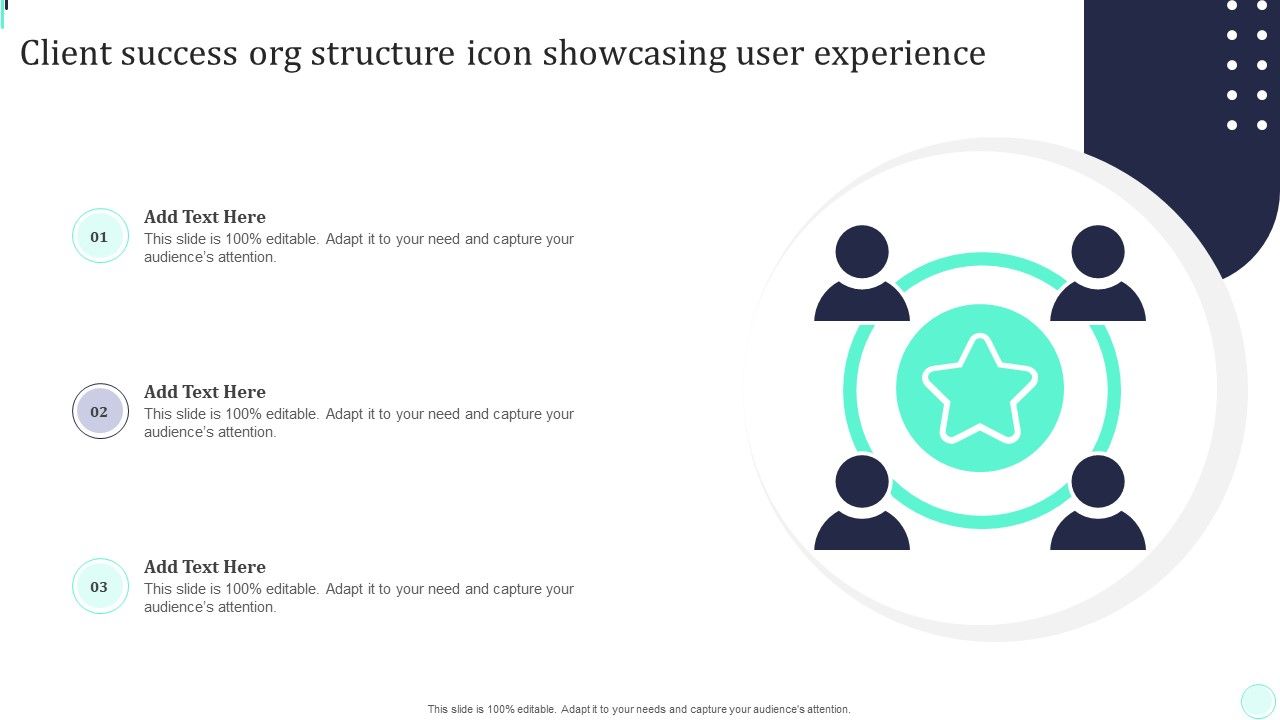 Client success org structure icon showcasing user experience

01

Add Text Here

This slide is 100% editable. Adapt it to your need and capture your audience's attention.

02

Add Text Here

This slide is 100% editable. Adapt it to your need and capture your audience's attention.

03

Add Text Here

This slide is 100% editable. Adapt it to your need and capture your audience's attention.

This slide is 100% editable. Adapt it to your needs and capture your audience's attention.